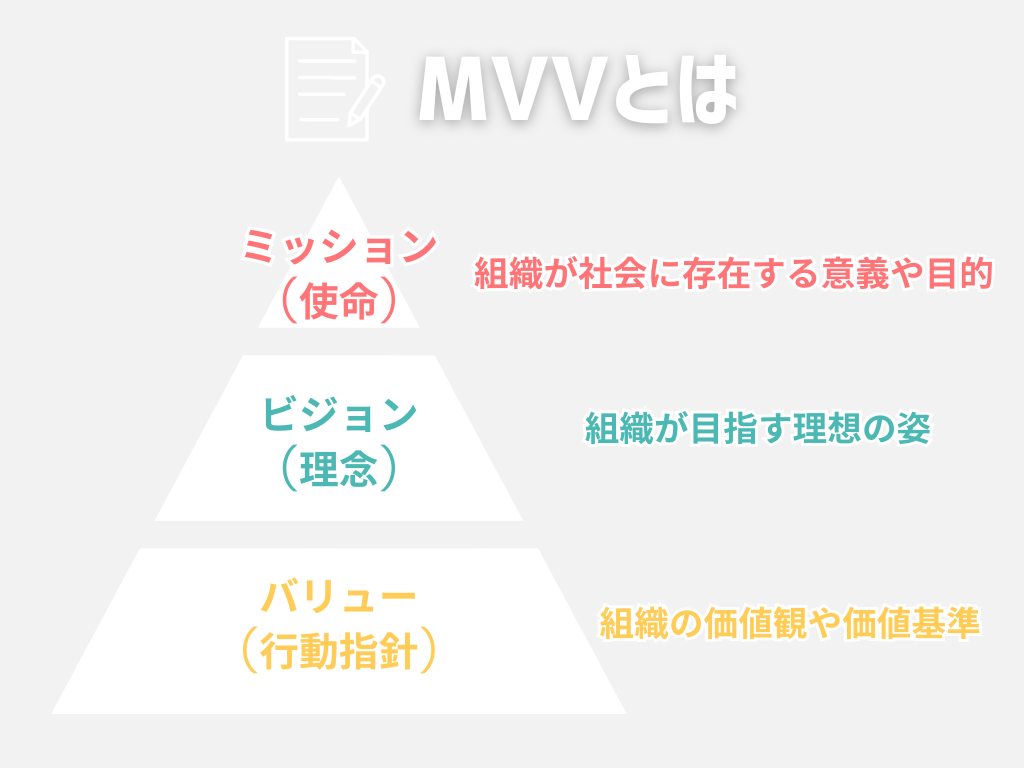 MVVとは

ミッション
（使命）

組織が社会に存在する意義や目的

ビジョン
（理念）

組織が目指す理想の姿

バリュー
（行動指針）

組織の価値観や価値基準